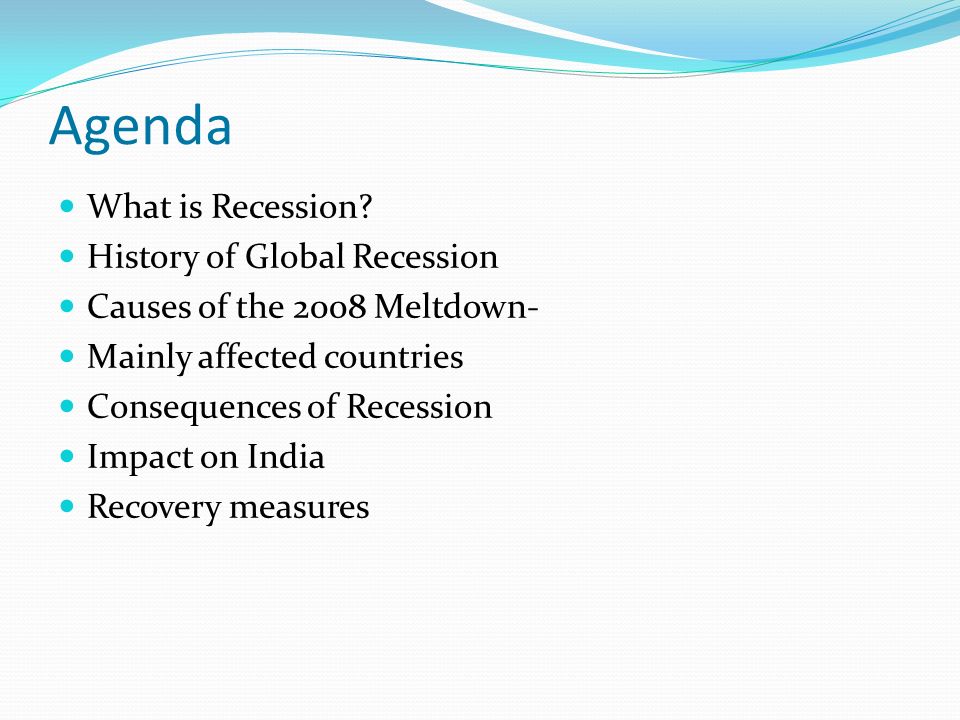 Agenda

- What is Recession?
- History of Global Recession
- Causes of the 2008 Meltdown-
- Mainly affected countries
- Consequences of Recession
- Impact on India
- Recovery measures